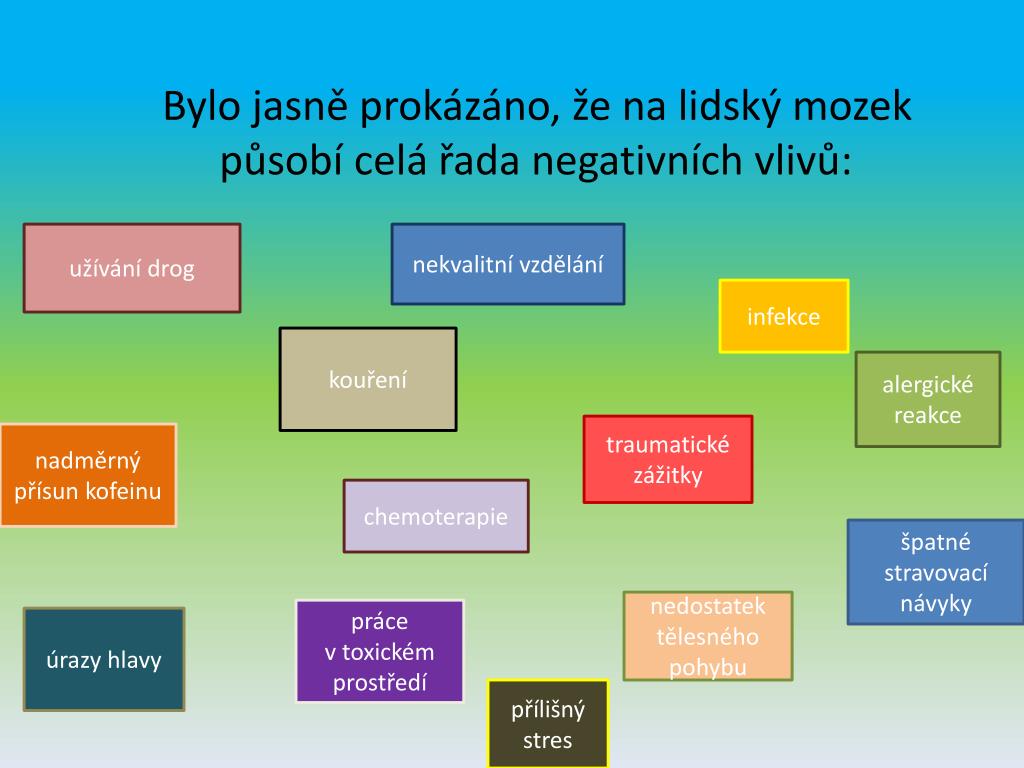 Bylo jasně prokázáno, že na lidský mozek působí celá řada negativních vlivů:

užívání drog

nekvalitní vzdělání

infekce

kouření

alergické reakce

nadměrný přísun kofeinu

traumatické zážitky

chemoterapie

špatné stravovací návyky

úrazy hlavy

práce v toxickém prostředí

nedostatek tělesného pohybu

přílišný stres